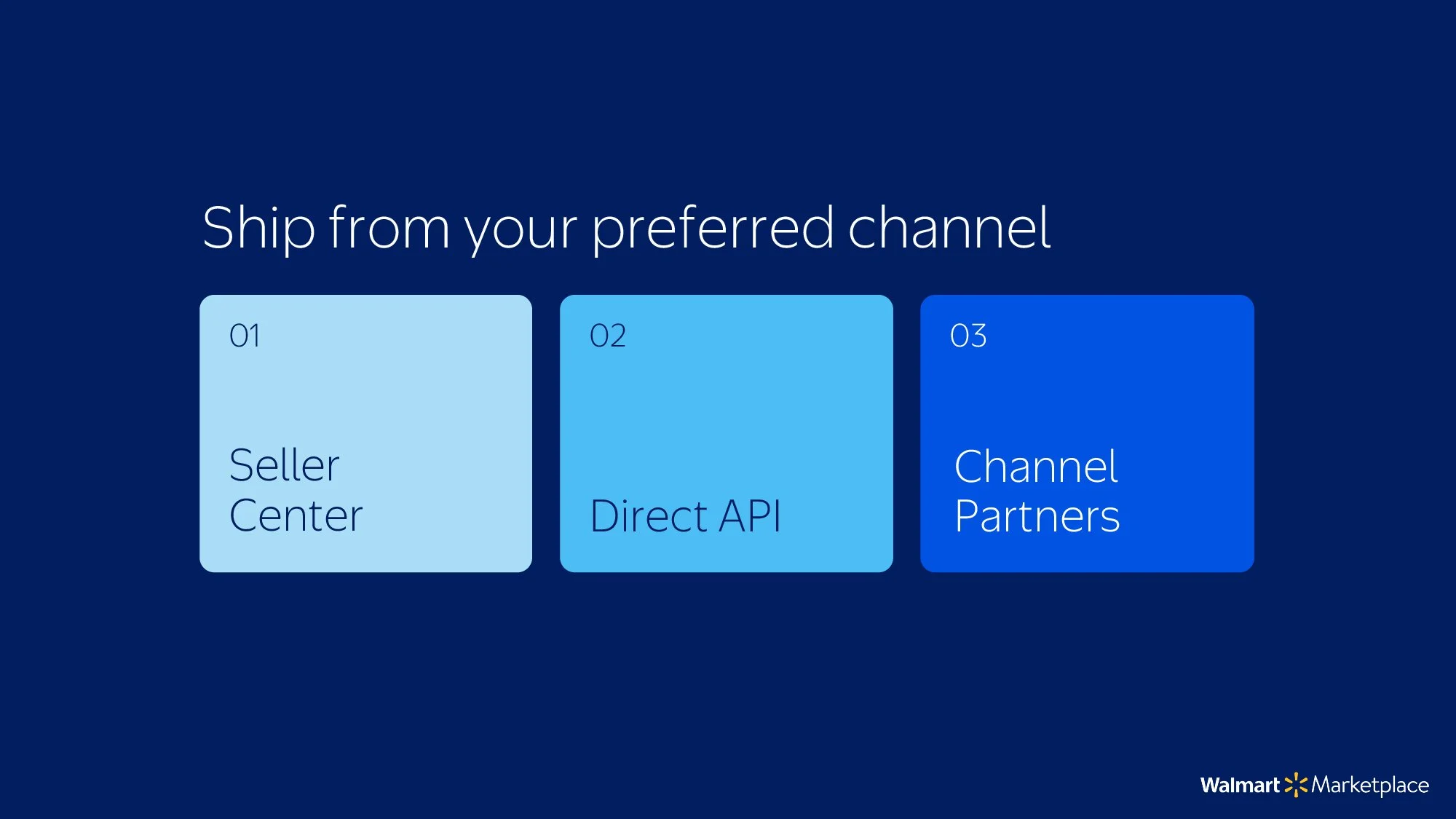 Ship from your preferred channel

01

Seller Center

02

Direct API

03

Channel Partners

Walmart Marketplace